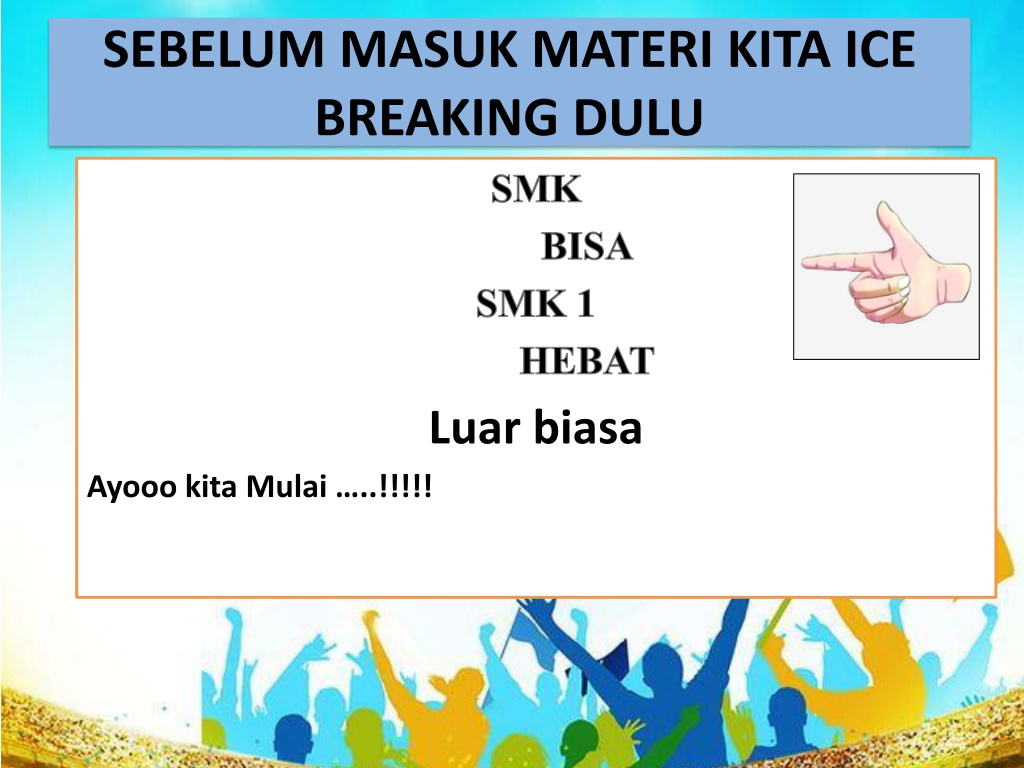 SEBELUM MASUK MATERI KITA ICE BREAKING DULU

SMK

BISA

SMK 1

HEBAT

Luar biasa

Ayooo kita Mulai …..!!!!!